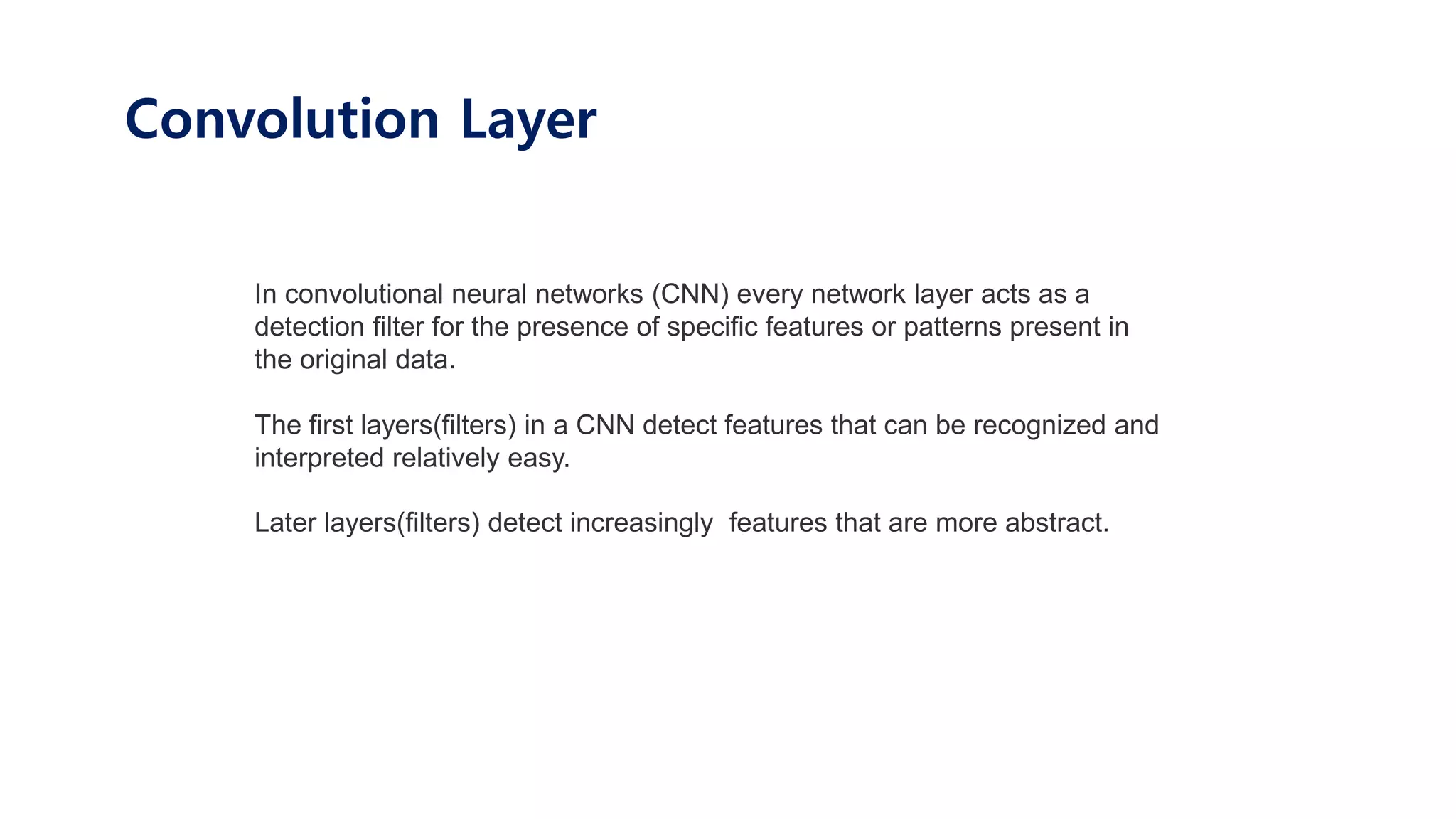 Convolution Layer

In convolutional neural networks (CNN) every network layer acts as a detection filter for the presence of specific features or patterns present in the original data.

The first layers(filters) in a CNN detect features that can be recognized and interpreted relatively easy.

Later layers(filters) detect increasingly  features that are more abstract.